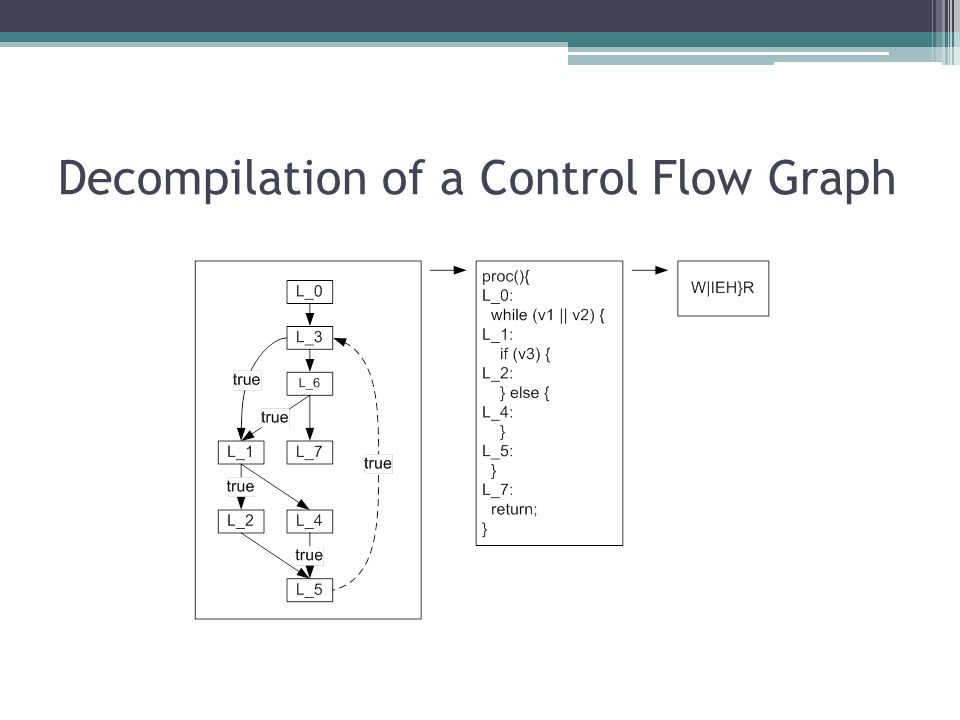 Decompilation of a Control Flow Graph

L_0
L_3
true
L_6
true
L_1
L_7
true
true
L_2
L_4
true
L_5

proc(){
L_0:
while (v1 || v2) {
L_1:
if (v3) {
L_2:
} else {
L_4:
}
L_5:
}
L_7:
return;
}

W|IEH}R